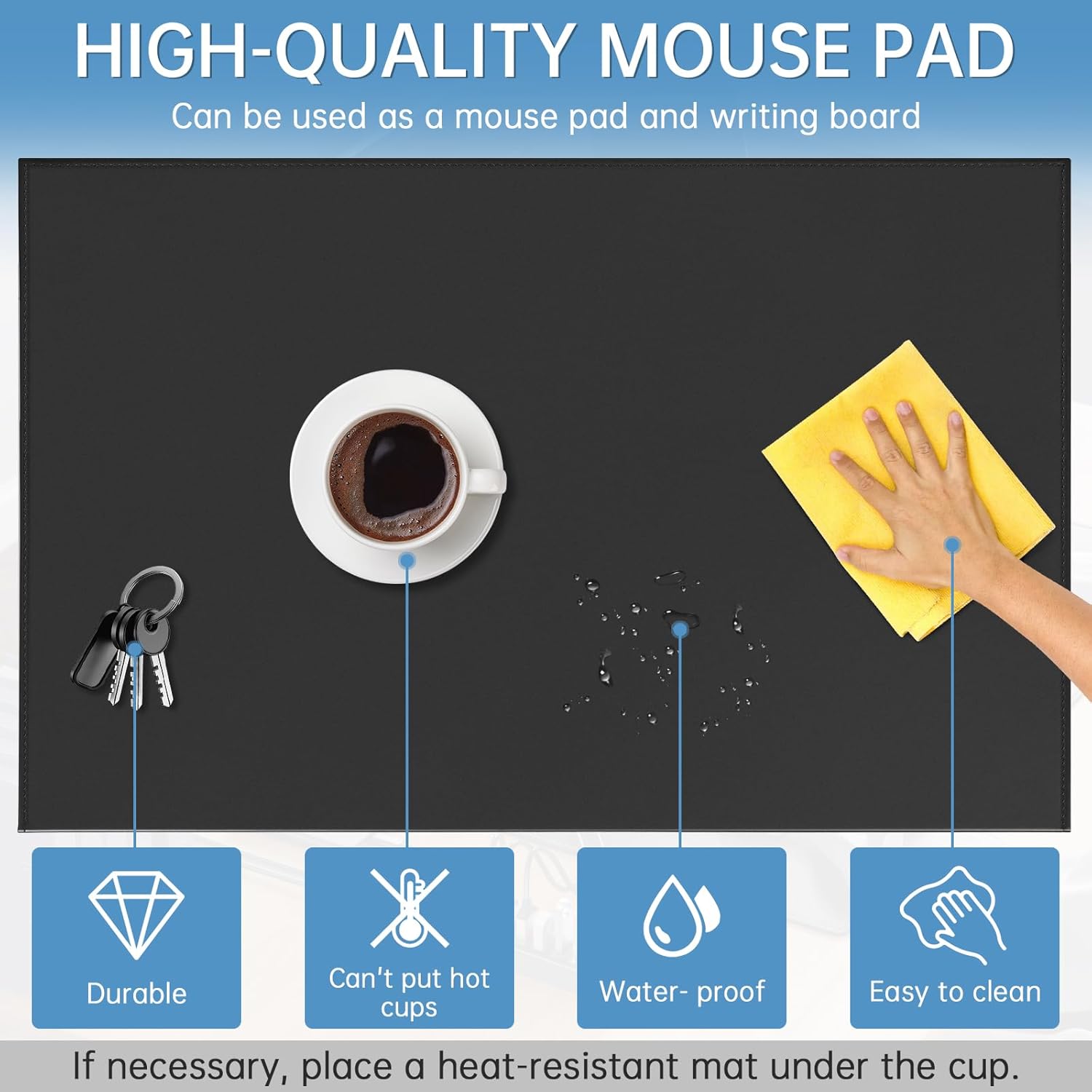 HIGH-QUALITY MOUSE PAD

Can be used as a mouse pad and writing board

Durable

Can't put hot cups

Water- proof

Easy to clean

If necessary, place a heat-resistant mat under the cup.